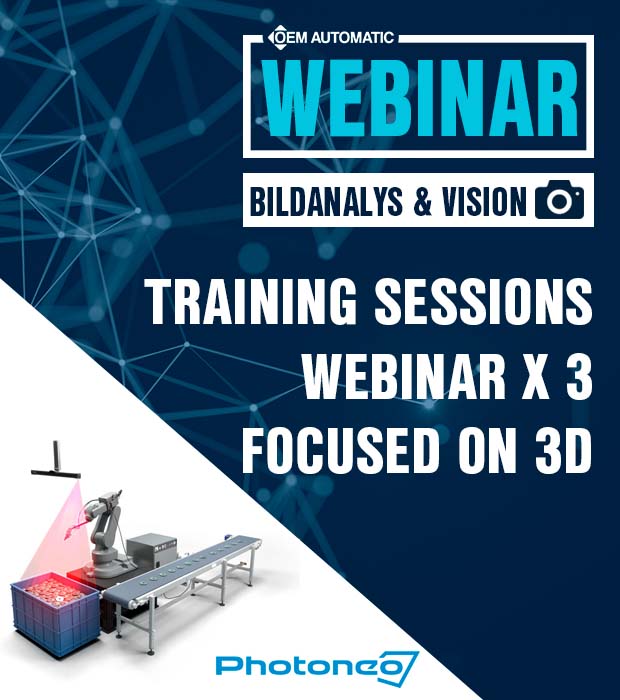 OEM AUTOMATIC

WEBINAR

BILDANALYS & VISION

TRAINING SESSIONS
WEBINAR X 3
FOCUSED ON 3D

Photoneo